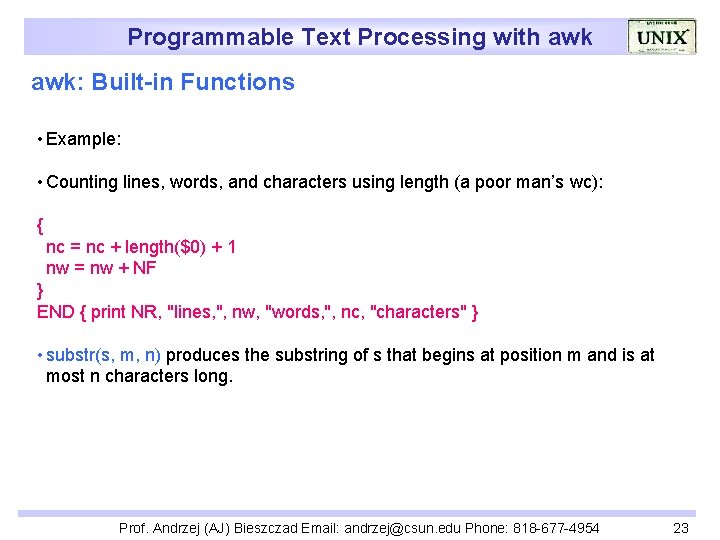 Programmable Text Processing with awk

UNIX

awk: Built-in Functions

• Example:

• Counting lines, words, and characters using length (a poor man's wc):

{
nc = nc + length($0) + 1
nw = nw + NF
}
END { print NR, "lines,", nw, "words,", nc, "characters" }

• substr(s, m, n) produces the substring of s that begins at position m and is at most n characters long.

Prof. Andrzej (AJ) Bieszczad Email: andrzej@csun.edu Phone: 818-677-4954

23